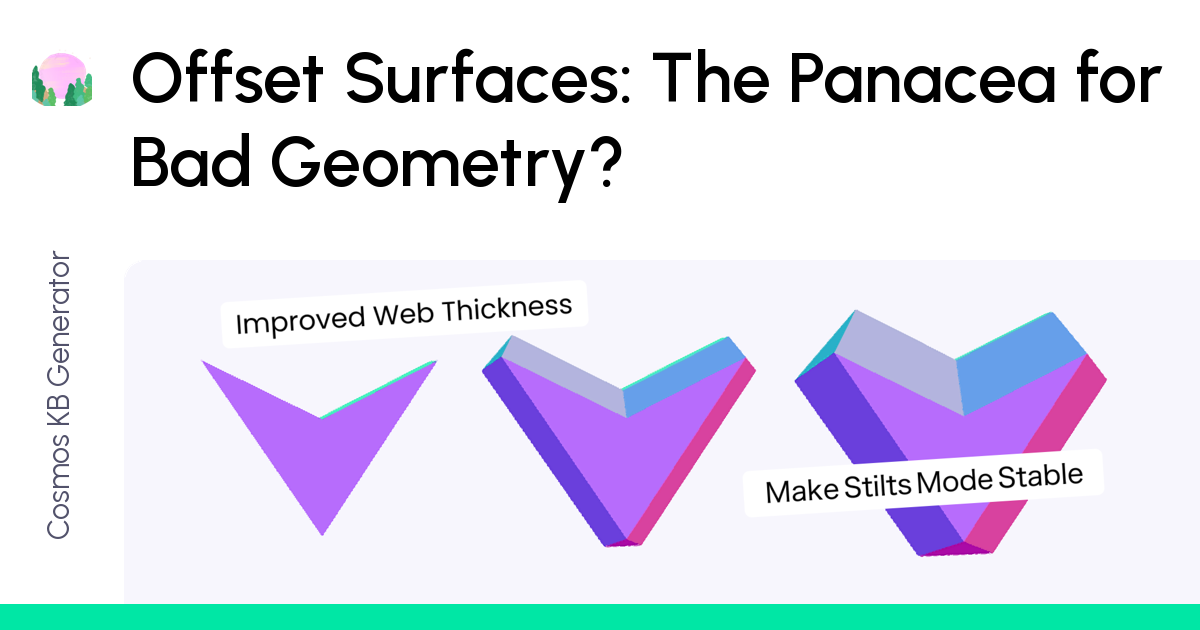 Offset Surfaces: The Panacea for Bad Geometry?

Cosmos KB Generator

Improved Web Thickness

Make Stilts Mode Stable